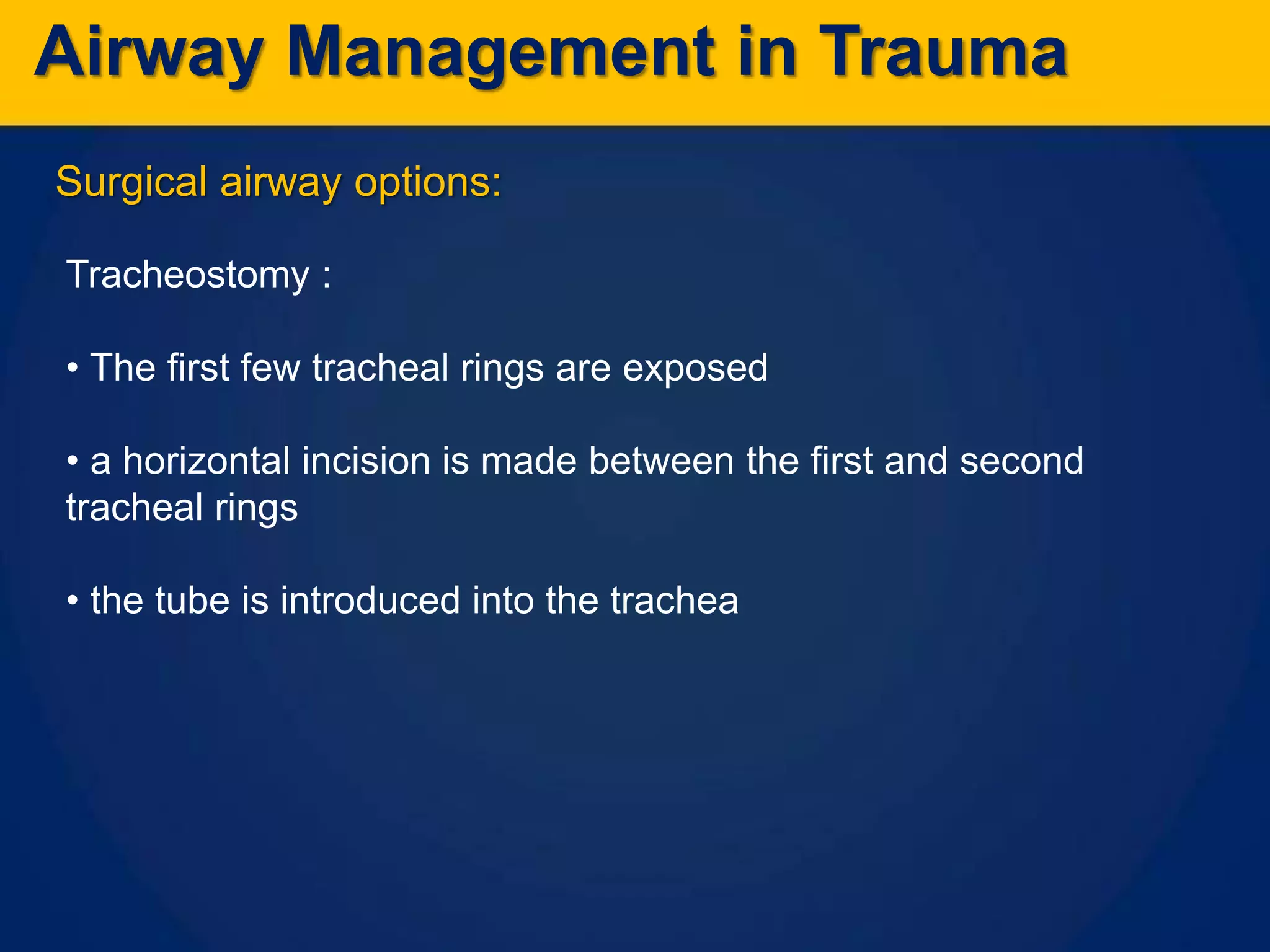 Airway Management in Trauma

Surgical airway options:

Tracheostomy :

• The first few tracheal rings are exposed

• a horizontal incision is made between the first and second tracheal rings

• the tube is introduced into the trachea